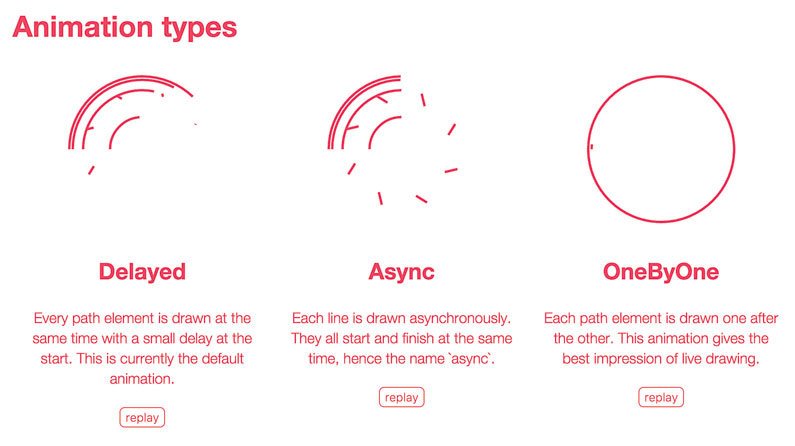 Animation types

Delayed

Every path element is drawn at the same time with a small delay at the start. This is currently the default animation.

replay

Async

Each line is drawn asynchronously. They all start and finish at the same time, hence the name `async`.

replay

OneByOne

Each path element is drawn one after the other. This animation gives the best impression of live drawing.

replay